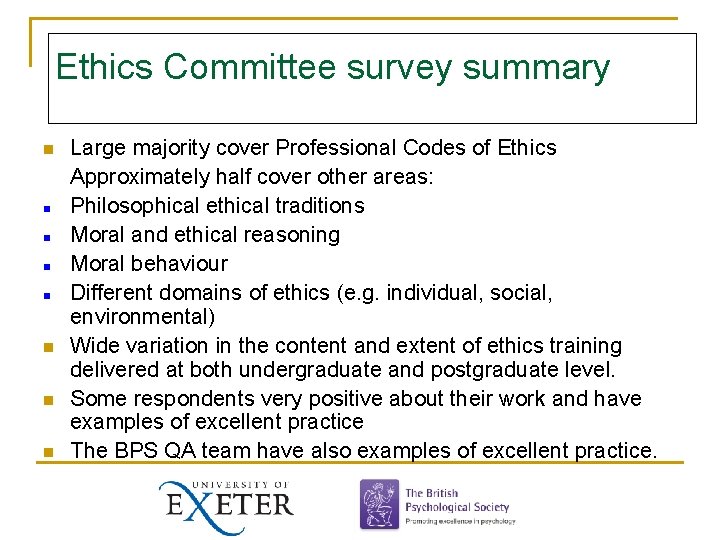 Ethics Committee survey summary

- Large majority cover Professional Codes of Ethics
  Approximately half cover other areas:
- Philosophical ethical traditions
- Moral and ethical reasoning
- Moral behaviour
- Different domains of ethics (e.g. individual, social, environmental)
- Wide variation in the content and extent of ethics training delivered at both undergraduate and postgraduate level.
- Some respondents very positive about their work and have examples of excellent practice
- The BPS QA team have also examples of excellent practice.

UNIVERSITY OF EXETER

The British Psychological Society
Promoting excellence in psychology